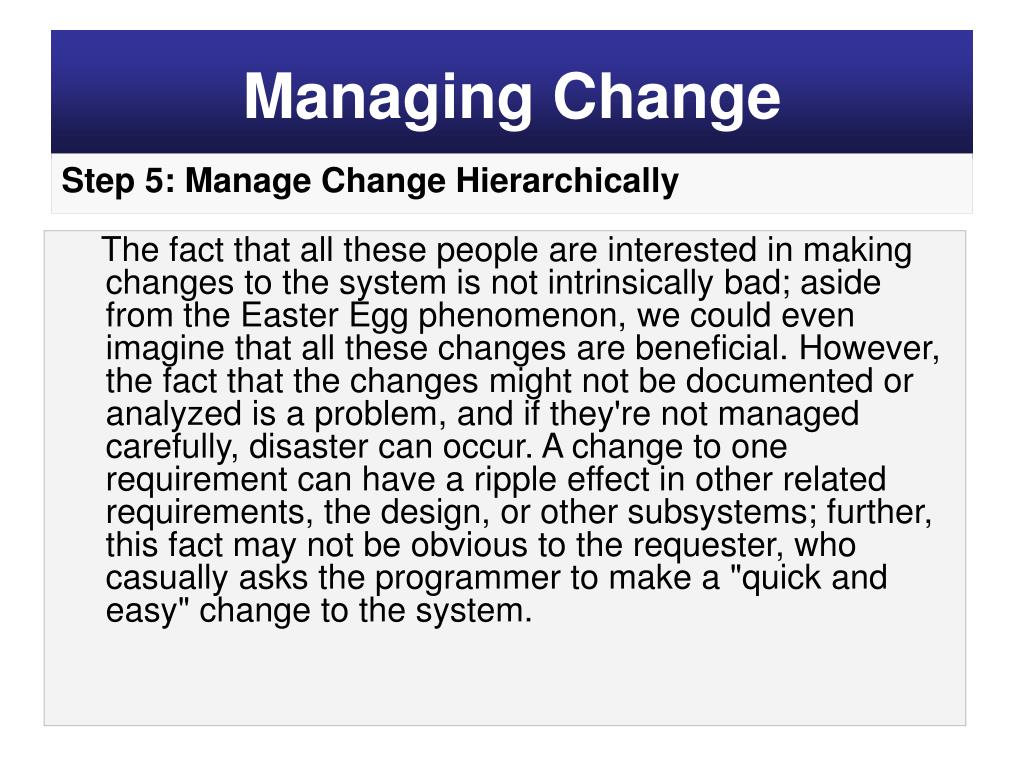 Managing Change

Step 5: Manage Change Hierarchically

The fact that all these people are interested in making changes to the system is not intrinsically bad; aside from the Easter Egg phenomenon, we could even imagine that all these changes are beneficial. However, the fact that the changes might not be documented or analyzed is a problem, and if they're not managed carefully, disaster can occur. A change to one requirement can have a ripple effect in other related requirements, the design, or other subsystems; further, this fact may not be obvious to the requester, who casually asks the programmer to make a "quick and easy" change to the system.